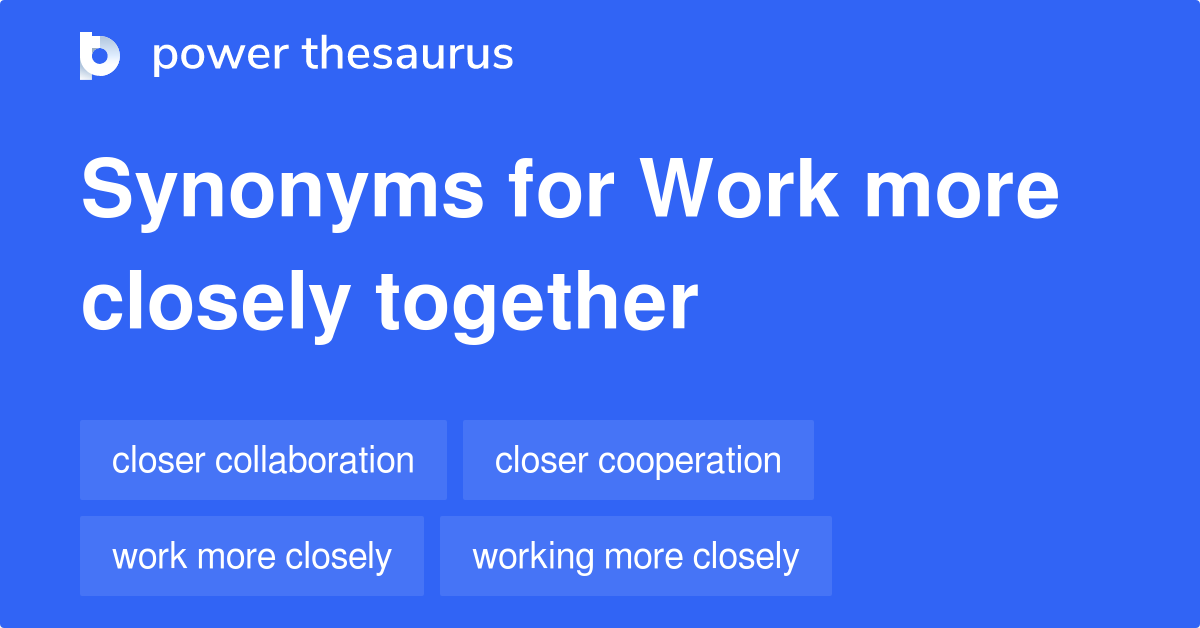 power thesaurus

Synonyms for Work more closely together

closer collaboration
closer cooperation
work more closely
working more closely